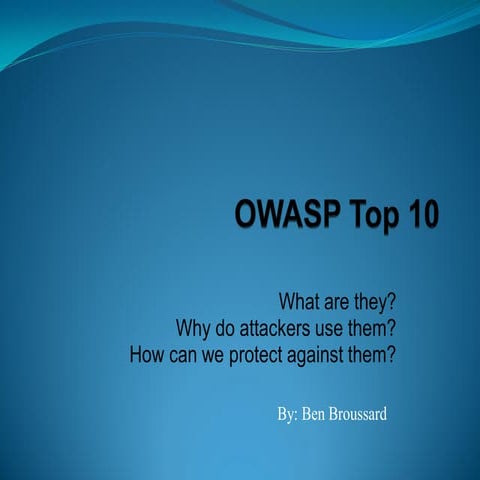 OWASP Top 10

What are they?
Why do attackers use them?
How can we protect against them?

By: Ben Broussard